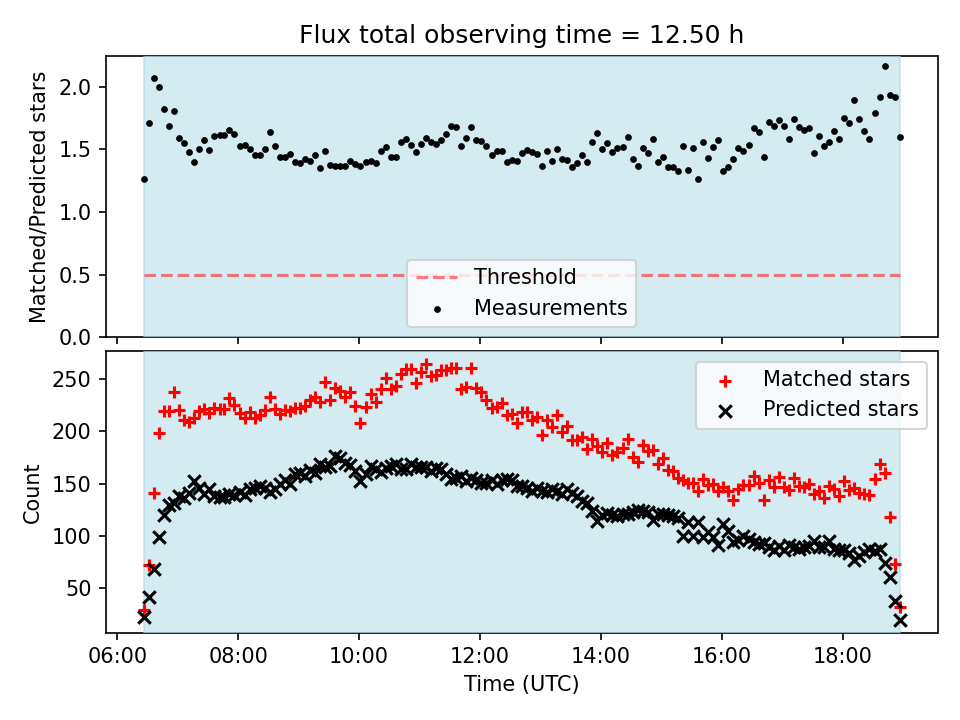 Flux total observing time = 12.50 h

Matched/Predicted stars

2.0
1.5
1.0
0.5
0.0

Threshold
Measurements

Count

250
200
150
100
50

Matched stars
Predicted stars

06:00 08:00 10:00 12:00 14:00 16:00 18:00

Time (UTC)